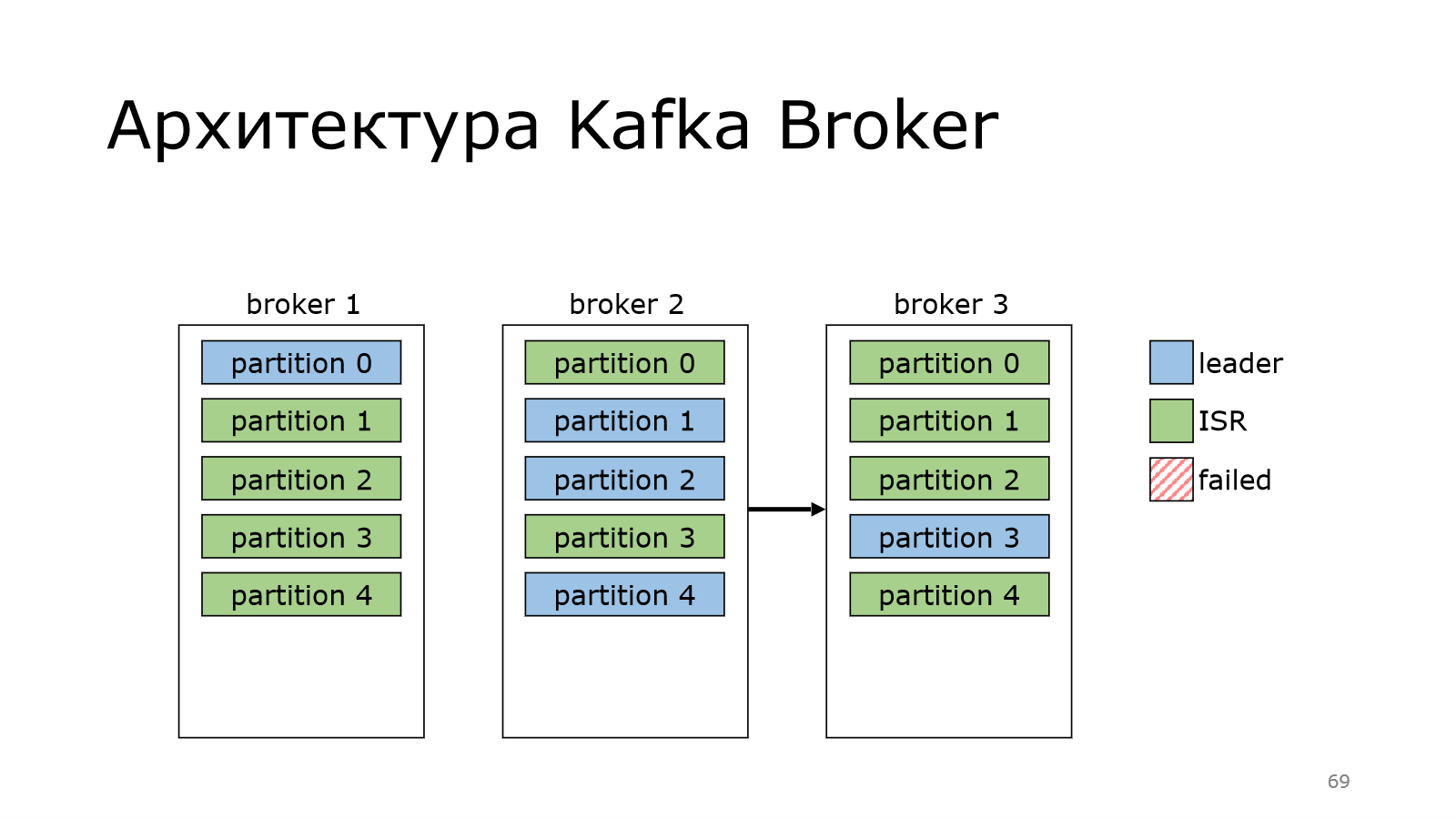 Архитектура Kafka Broker

broker 1
partition 0
partition 1
partition 2
partition 3
partition 4

broker 2
partition 0
partition 1
partition 2
partition 3
partition 4

broker 3
partition 0
partition 1
partition 2
partition 3
partition 4

leader
ISR
failed

69